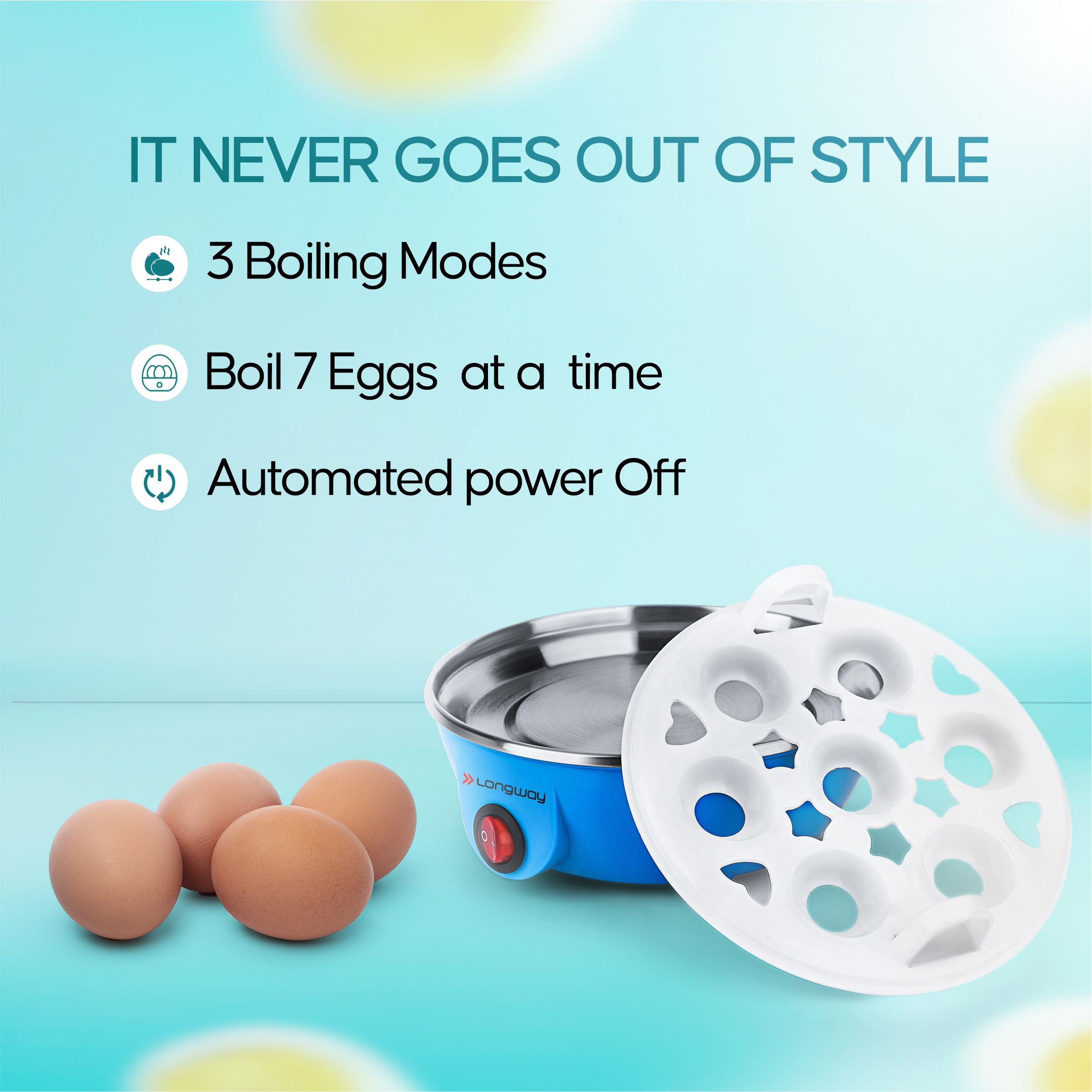 IT NEVER GOES OUT OF STYLE

3 Boiling Modes

Boil 7 Eggs at a time

Automated power Off

Longway